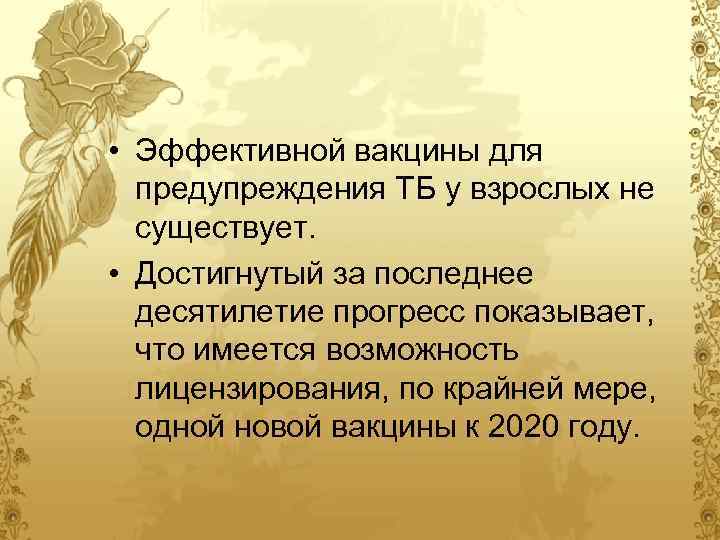 • Эффективной вакцины для предупреждения ТБ у взрослых не существует.

• Достигнутый за последнее десятилетие прогресс показывает, что имеется возможность лицензирования, по крайней мере, одной новой вакцины к 2020 году.